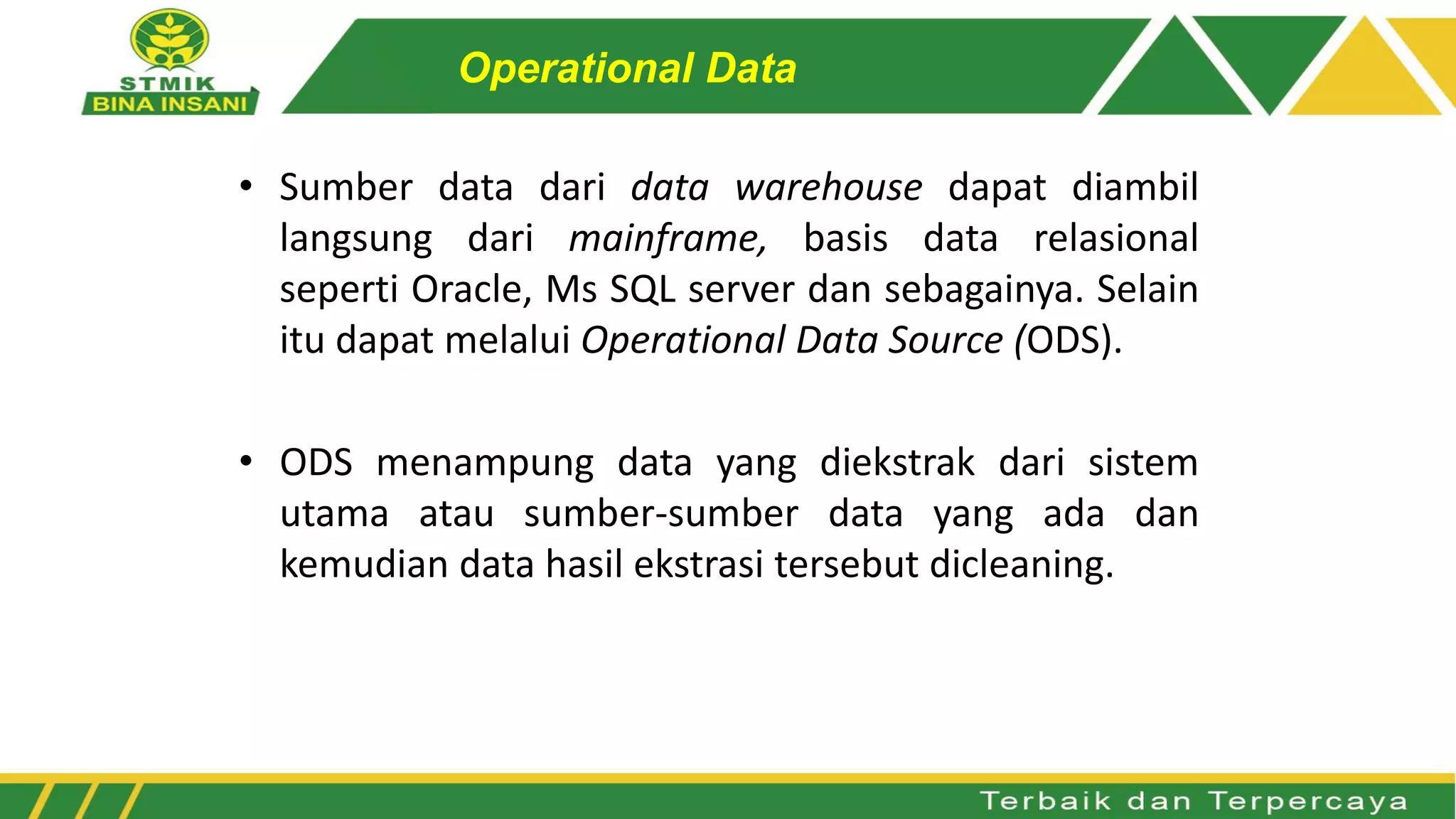 STMIK
BINA INSANI

Operational Data

• Sumber data dari data warehouse dapat diambil langsung dari mainframe, basis data relasional seperti Oracle, Ms SQL server dan sebagainya. Selain itu dapat melalui Operational Data Source (ODS).

• ODS menampung data yang diekstrak dari sistem utama atau sumber-sumber data yang ada dan kemudian data hasil ekstrasi tersebut dicleaning.

Terbaik dan Terpercaya